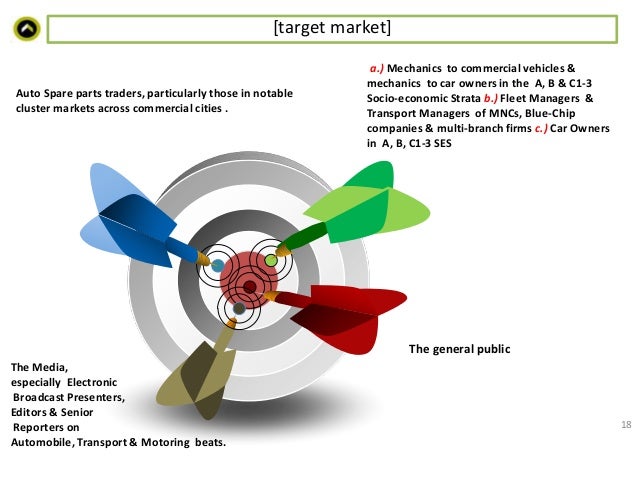 [target market]

Auto Spare parts traders, particularly those in notable cluster markets across commercial cities .

a.) Mechanics to commercial vehicles & mechanics to car owners in the A, B & C1-3 Socio-economic Strata b.) Fleet Managers & Transport Managers of MNCs, Blue-Chip companies & multi-branch firms c.) Car Owners in A, B, C1-3 SES

The general public

The Media, especially Electronic Broadcast Presenters, Editors & Senior Reporters on Automobile, Transport & Motoring beats.

18